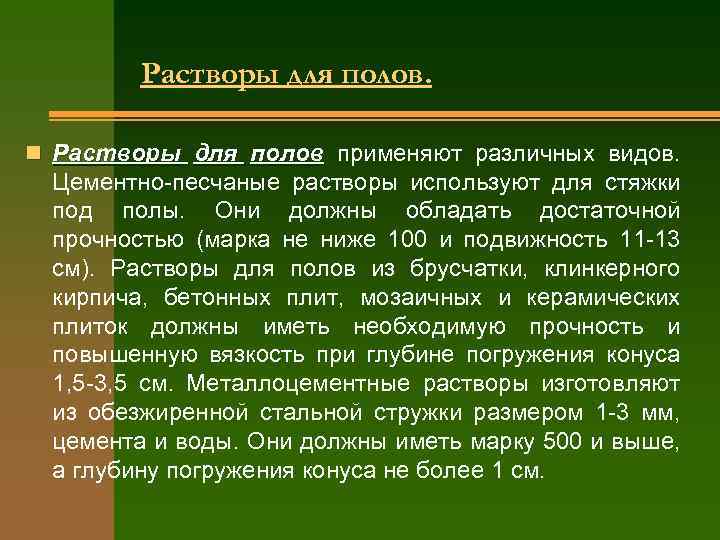 Растворы для полов.

Растворы для полов применяют различных видов. Цементно-песчаные растворы используют для стяжки под полы. Они должны обладать достаточной прочностью (марка не ниже 100 и подвижность 11-13 см). Растворы для полов из брусчатки, клинкерного кирпича, бетонных плит, мозаичных и керамических плиток должны иметь необходимую прочность и повышенную вязкость при глубине погружения конуса 1,5-3,5 см. Металлоцементные растворы изготовляют из обезжиренной стальной стружки размером 1-3 мм, цемента и воды. Они должны иметь марку 500 и выше, а глубину погружения конуса не более 1 см.